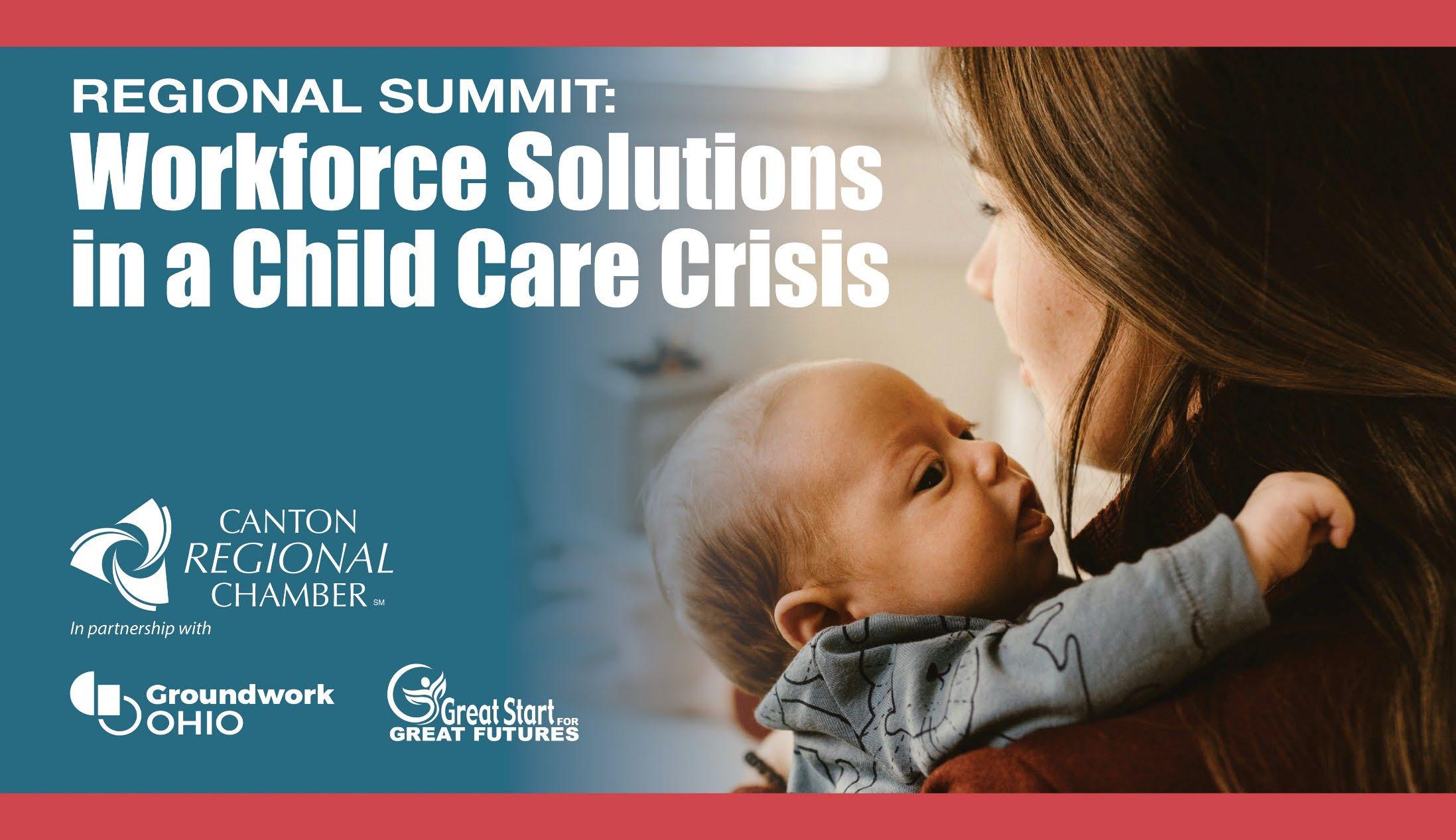 REGIONAL SUMMIT:
Workforce Solutions in a Child Care Crisis

CANTON REGIONAL CHAMBER SM

In partnership with

Groundwork OHIO

Great Start FOR GREAT FUTURES